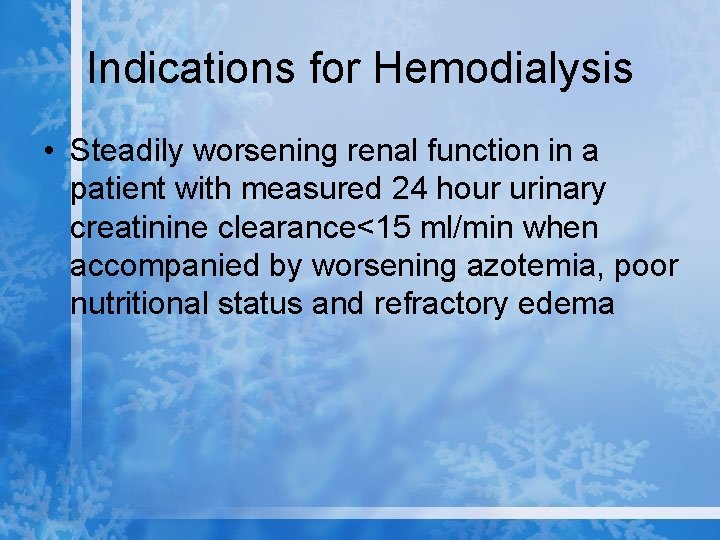 Indications for Hemodialysis

• Steadily worsening renal function in a patient with measured 24 hour urinary creatinine clearance<15 ml/min when accompanied by worsening azotemia, poor nutritional status and refractory edema